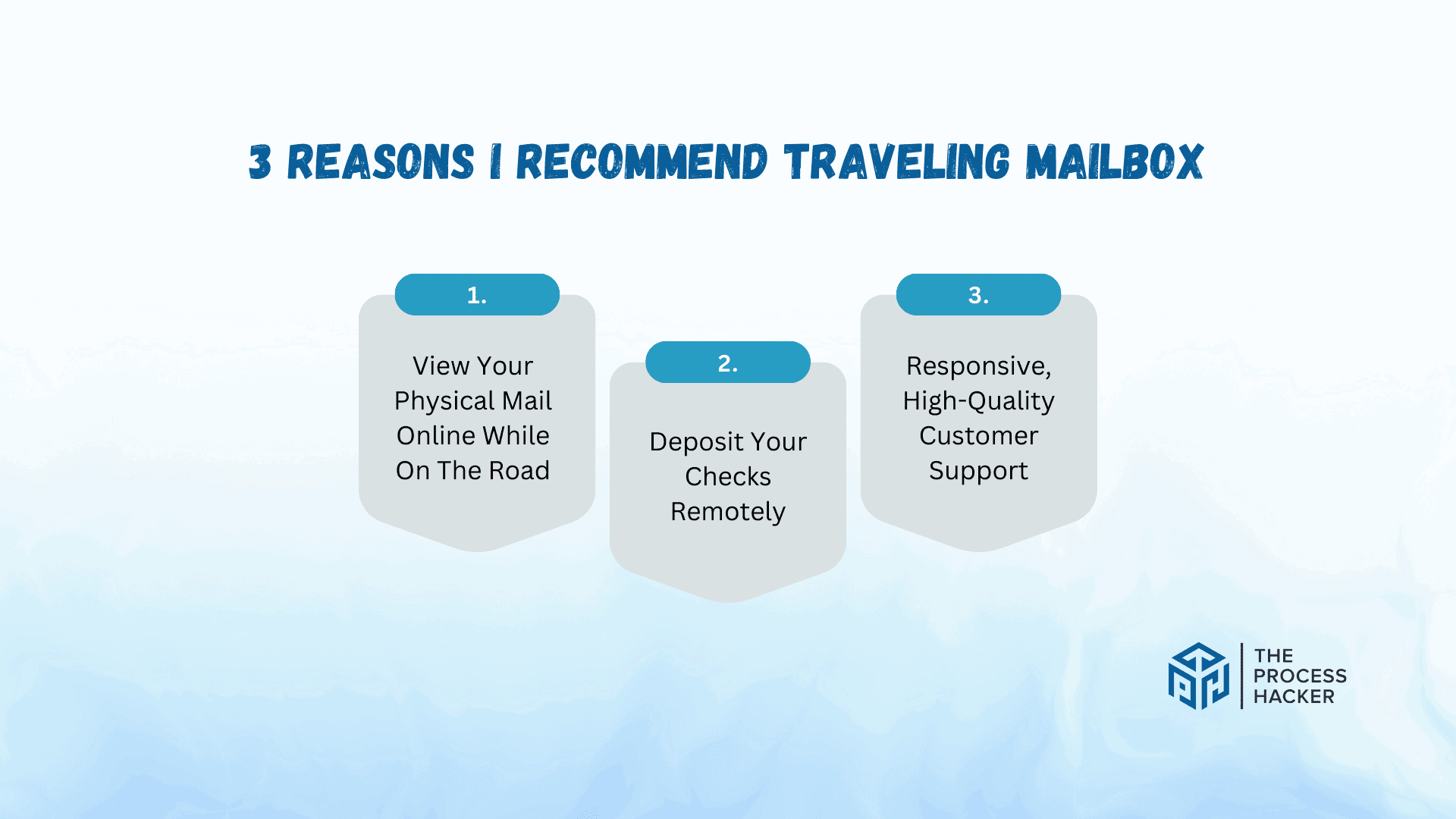 3 REASONS I RECOMMEND TRAVELING MAILBOX

1.

View Your Physical Mail Online While On The Road

2.

Deposit Your Checks Remotely

3.

Responsive, High-Quality Customer Support

THE PROCESS HACKER